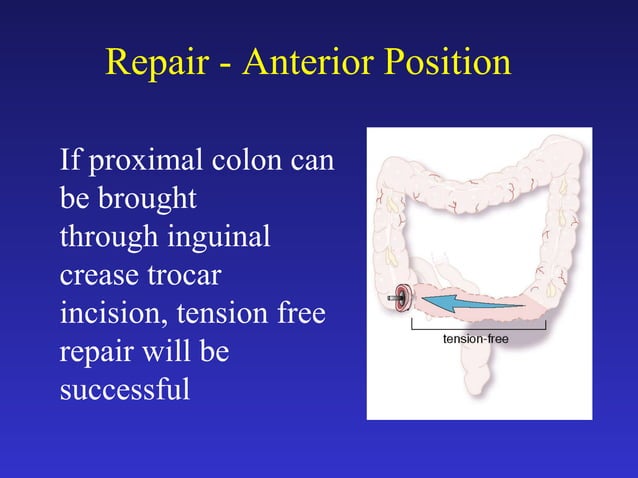 Repair - Anterior Position

If proximal colon can be brought through inguinal crease trocar incision, tension free repair will be successful

tension-free